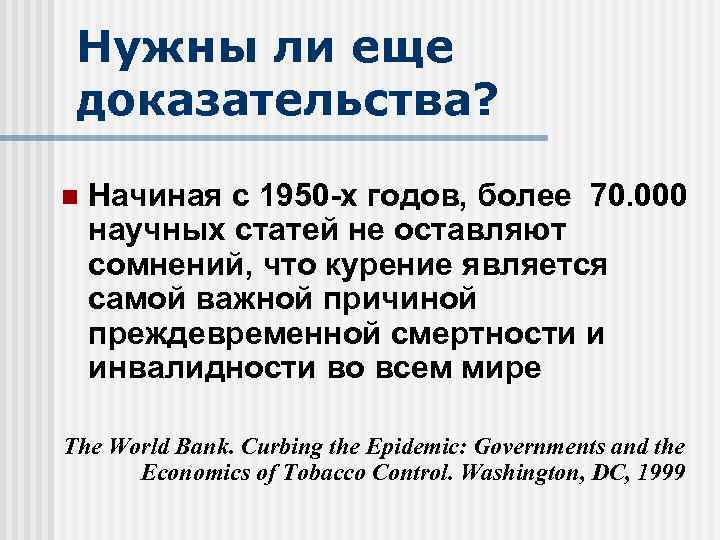 Нужны ли еще доказательства?

Начиная с 1950-х годов, более 70.000 научных статей не оставляют сомнений, что курение является самой важной причиной преждевременной смертности и инвалидности во всем мире

The World Bank. Curbing the Epidemic: Governments and the Economics of Tobacco Control. Washington, DC, 1999